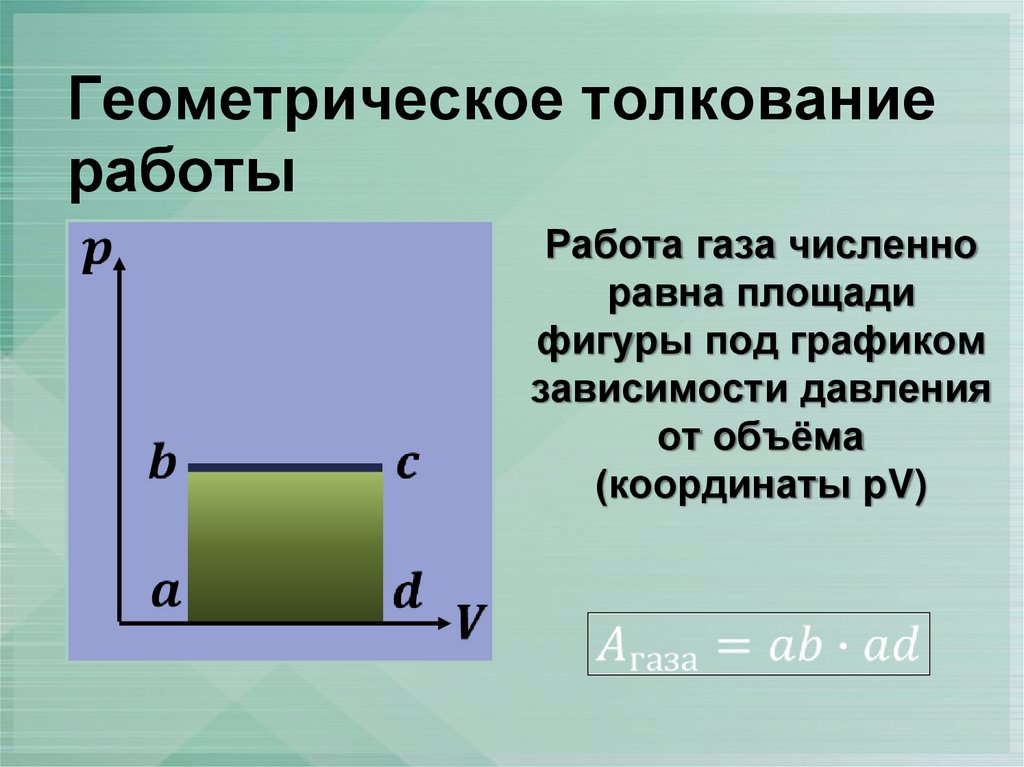 Геометрическое толкование работы

$p$

$b$

$c$

$a$

$d$

$V$

Работа газа численно равна площади фигуры под графиком зависимости давления от объёма (координаты pV)

$A_{газа} = ab \cdot ad$